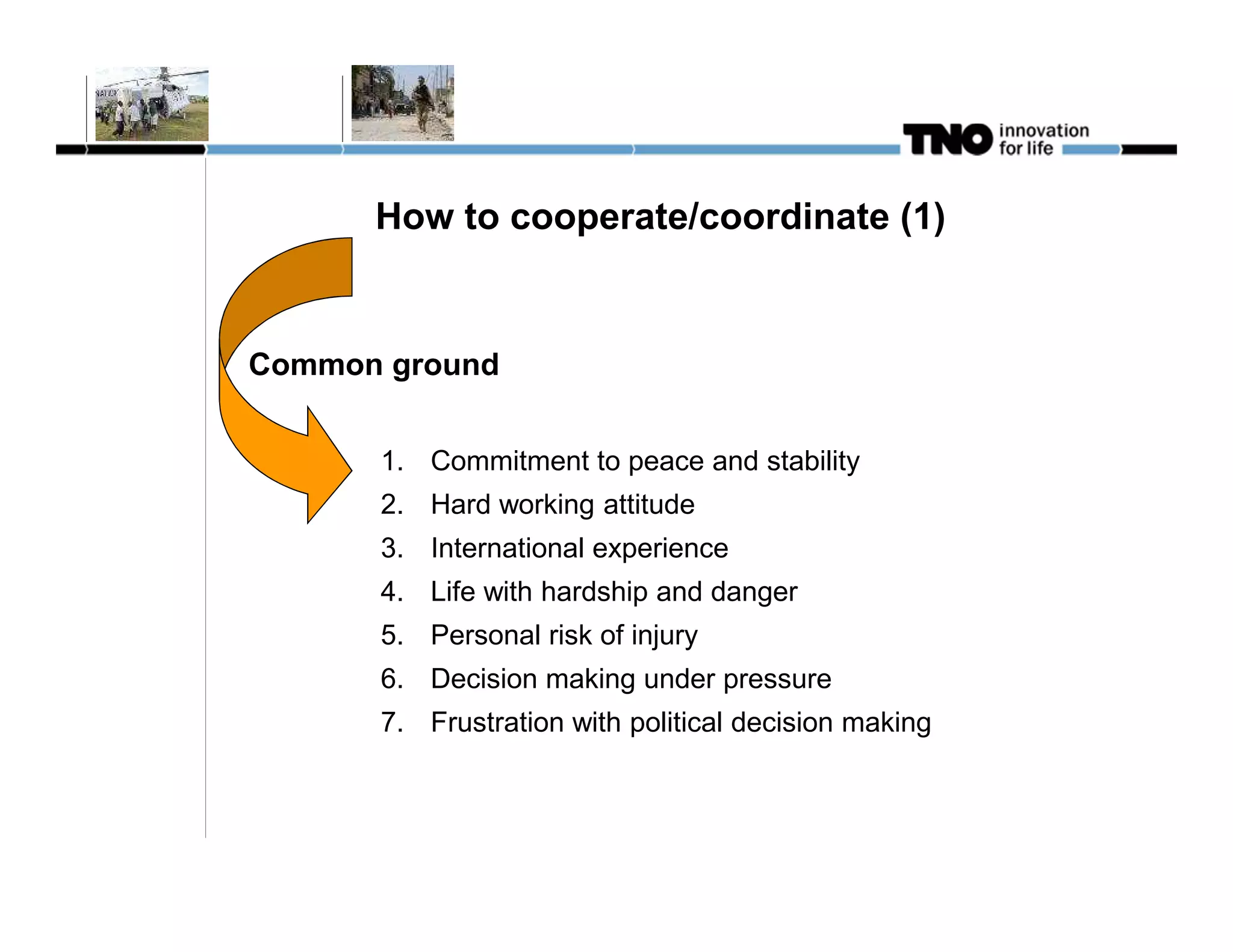 TNO innovation for life

How to cooperate/coordinate (1)

Common ground

1. Commitment to peace and stability
2. Hard working attitude
3. International experience
4. Life with hardship and danger
5. Personal risk of injury
6. Decision making under pressure
7. Frustration with political decision making